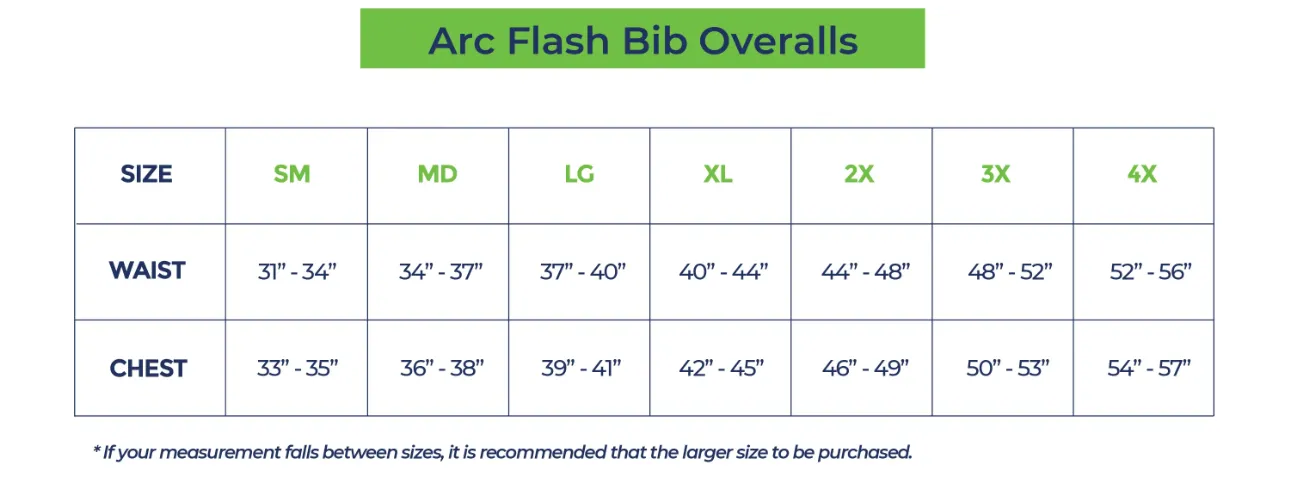 Arc Flash Bib Overalls

| SIZE | SM | MD | LG | XL | 2X | 3X | 4X |
|---|---|---|---|---|---|---|---|
| WAIST | 31" - 34" | 34" - 37" | 37" - 40" | 40" - 44" | 44" - 48" | 48" - 52" | 52" - 56" |
| CHEST | 33" - 35" | 36" - 38" | 39" - 41" | 42" - 45" | 46" - 49" | 50" - 53" | 54" - 57" |

* If your measurement falls between sizes, it is recommended that the larger size to be purchased.